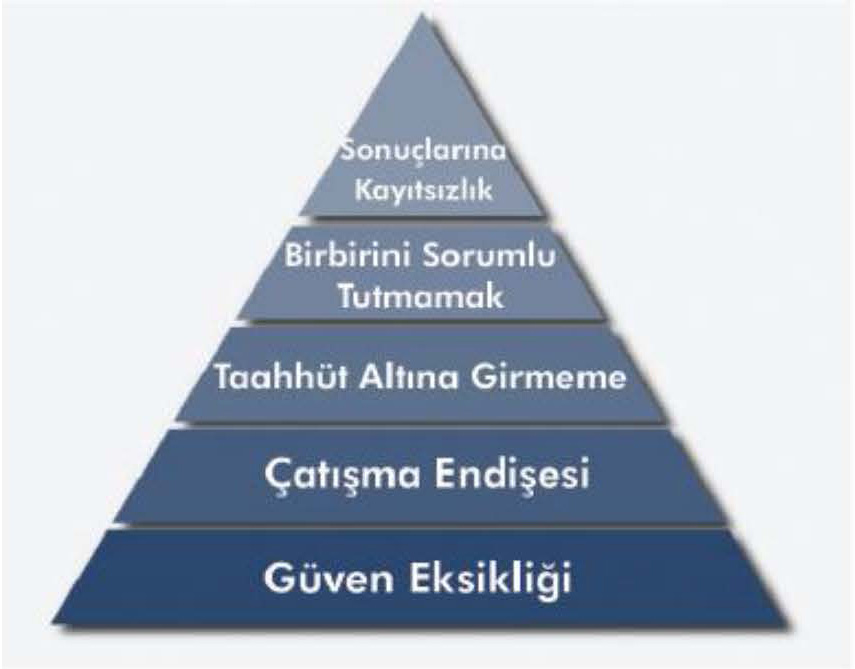 Sonuçlarına Kayıtsızlık

Birbirini Sorumlu Tutmamak

Taahhüt Altına Girmeme

Çatışma Endişesi

Güven Eksikliği